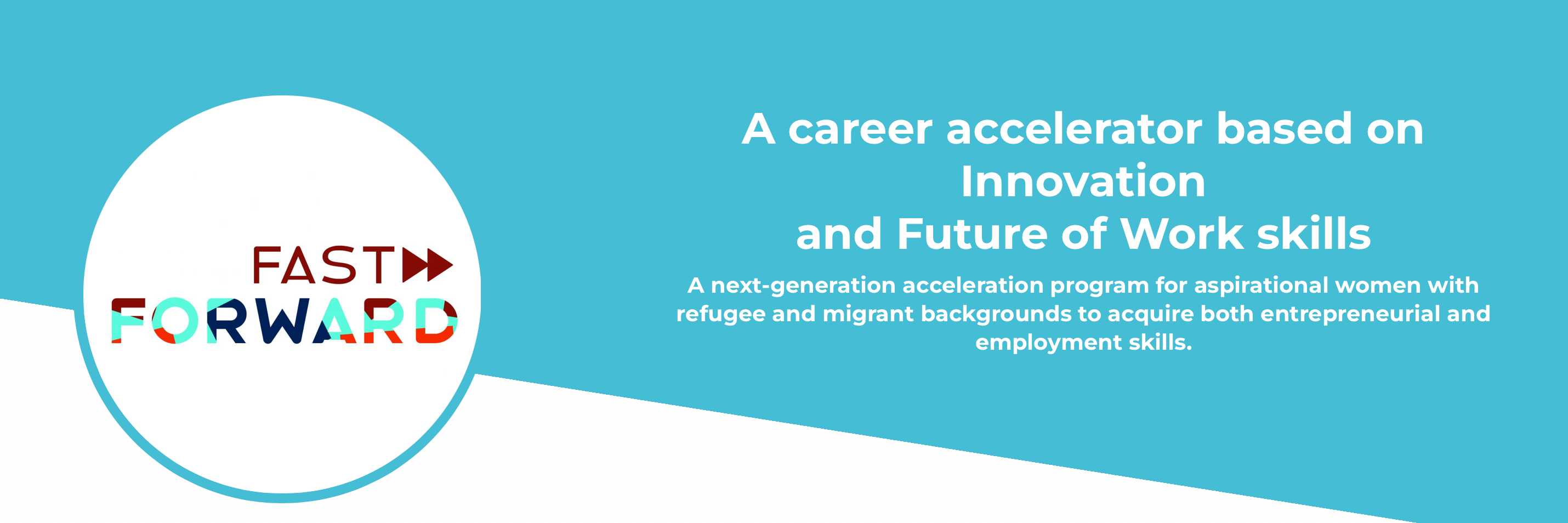 FAST
FORWARD

A career accelerator based on Innovation and Future of Work skills

A next-generation acceleration program for aspirational women with refugee and migrant backgrounds to acquire both entrepreneurial and employment skills.